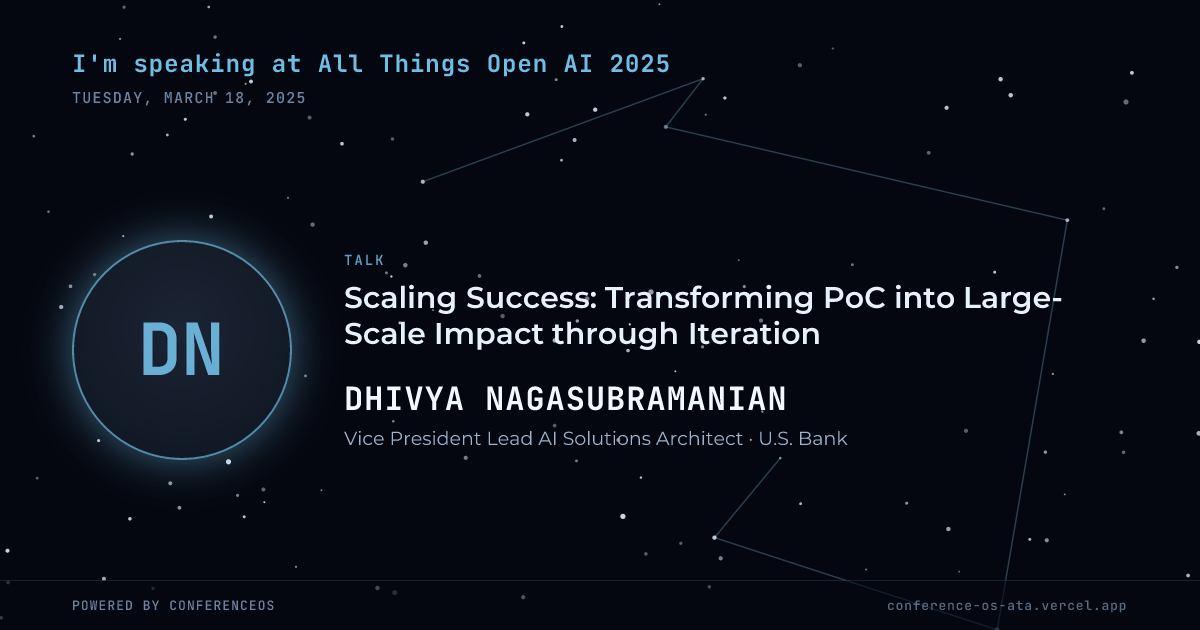 I'm speaking at All Things Open AI 2025

TUESDAY, MARCH 18, 2025

DN

TALK

Scaling Success: Transforming PoC into Large-Scale Impact through Iteration

DHIVYA NAGASUBRAMANIAN

Vice President Lead AI Solutions Architect · U.S. Bank

POWERED BY CONFERENCEOS

conference-os-ata.vercel.app